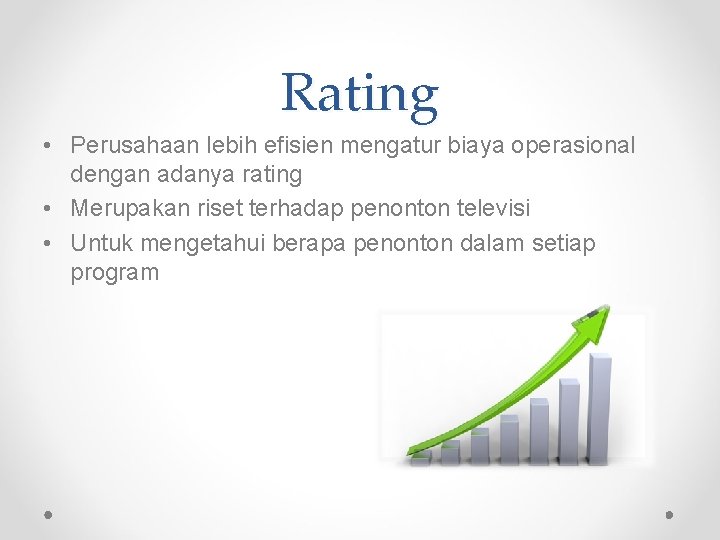 Rating

• Perusahaan lebih efisien mengatur biaya operasional dengan adanya rating
• Merupakan riset terhadap penonton televisi
• Untuk mengetahui berapa penonton dalam setiap program